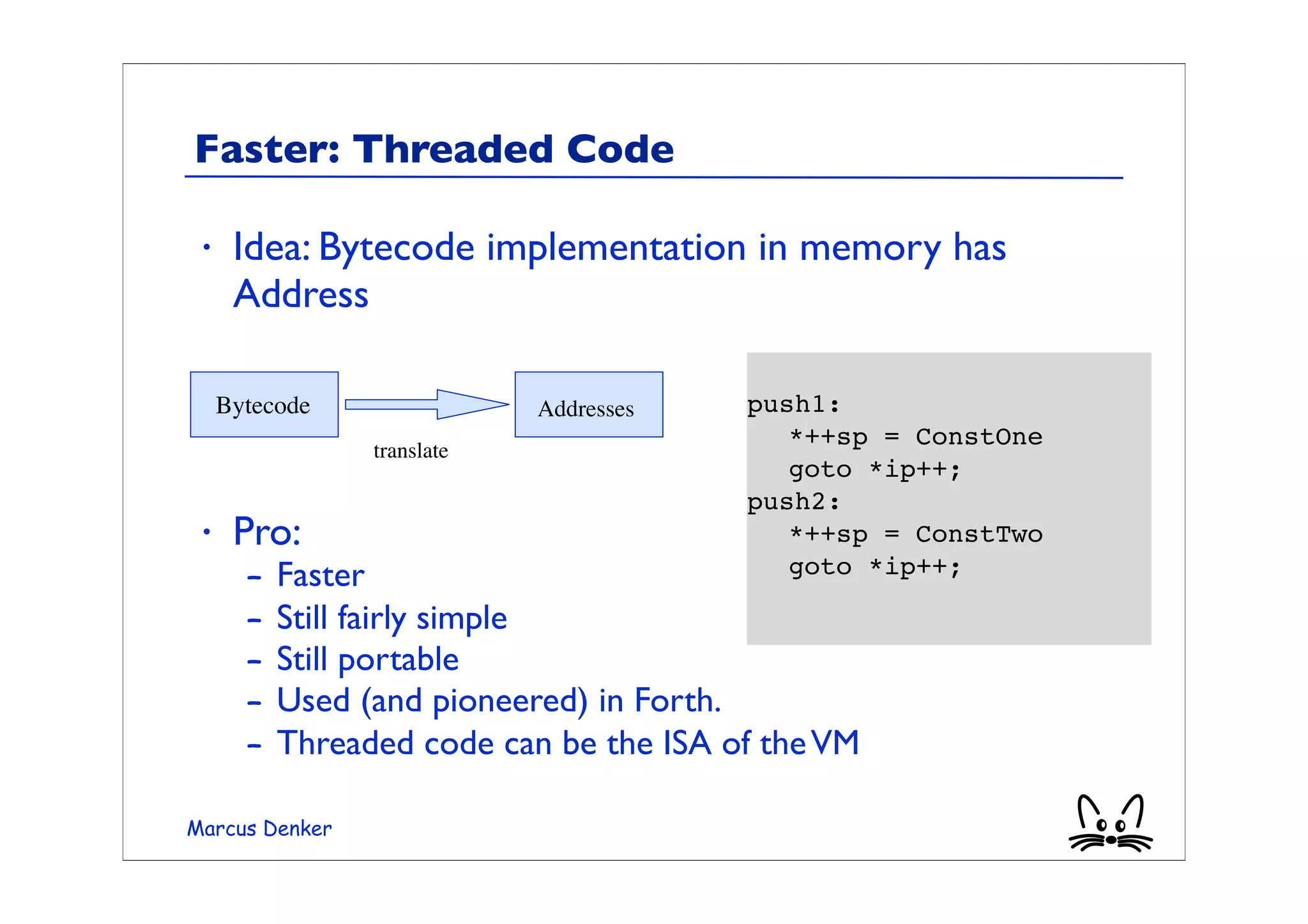 Faster: Threaded Code

• Idea: Bytecode implementation in memory has Address

Bytecode

translate

Addresses

push1:
   *++sp = ConstOne
   goto *ip++;
push2:
   *++sp = ConstTwo
   goto *ip++;

• Pro:
– Faster
– Still fairly simple
– Still portable
– Used (and pioneered) in Forth.
– Threaded code can be the ISA of the VM

Marcus Denker